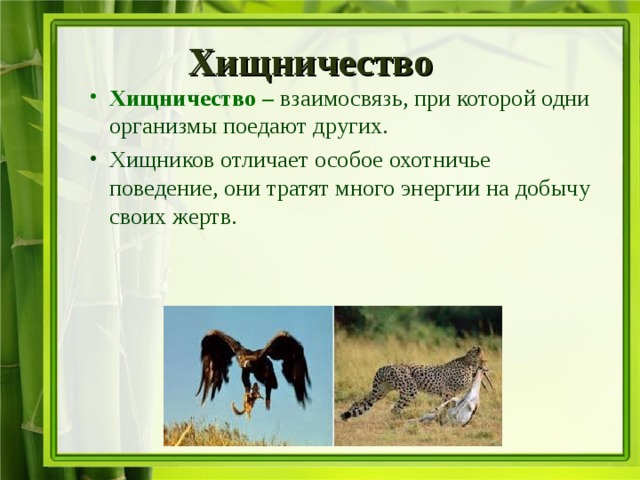 Хищничество

• Хищничество – взаимосвязь, при которой одни организмы поедают других.

• Хищников отличает особое охотничье поведение, они тратят много энергии на добычу своих жертв.